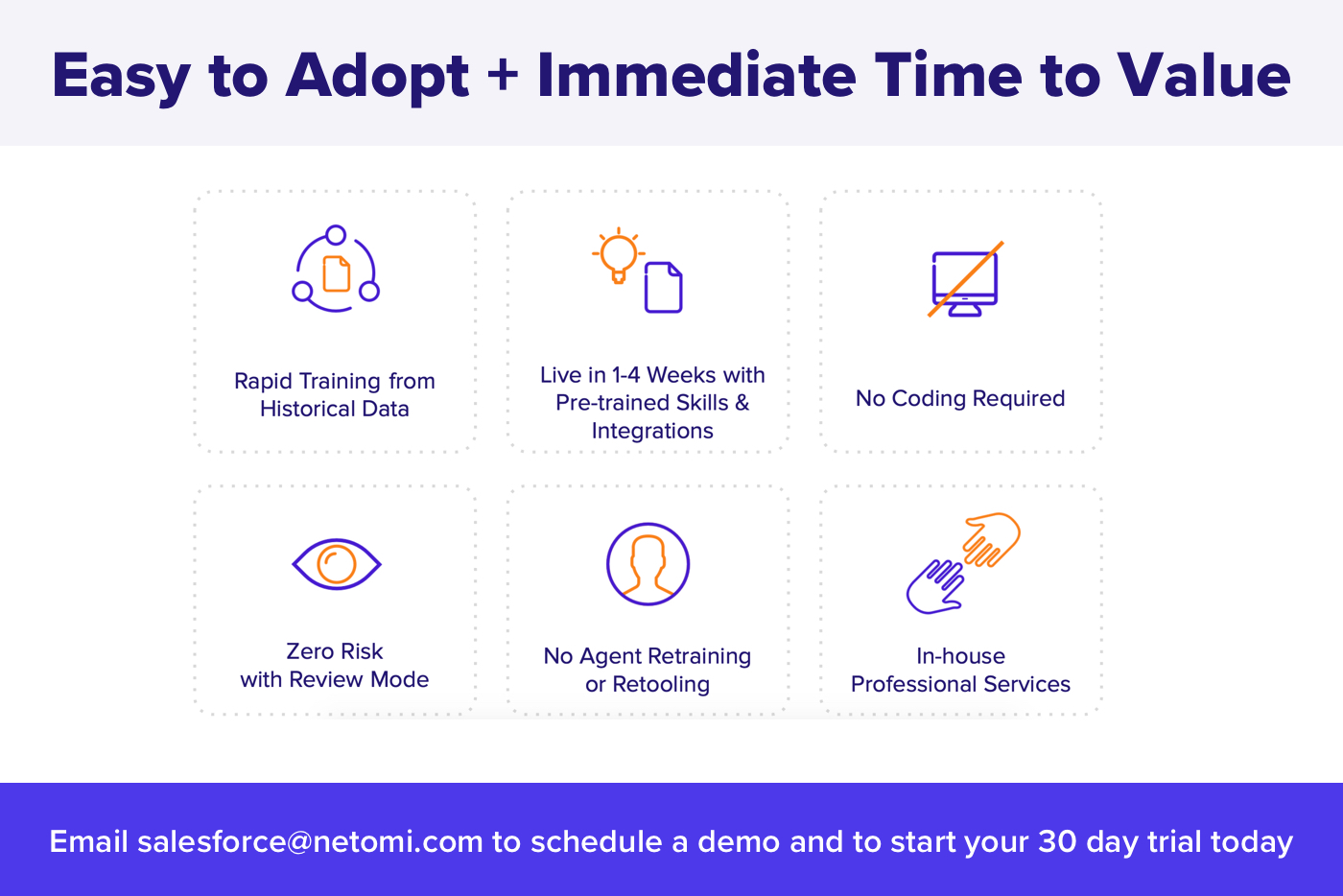 Easy to Adopt + Immediate Time to Value

Rapid Training from Historical Data

Live in 1-4 Weeks with Pre-trained Skills & Integrations

No Coding Required

Zero Risk with Review Mode

No Agent Retraining or Retooling

In-house Professional Services

Email salesforce@netomi.com to schedule a demo and to start your 30 day trial today